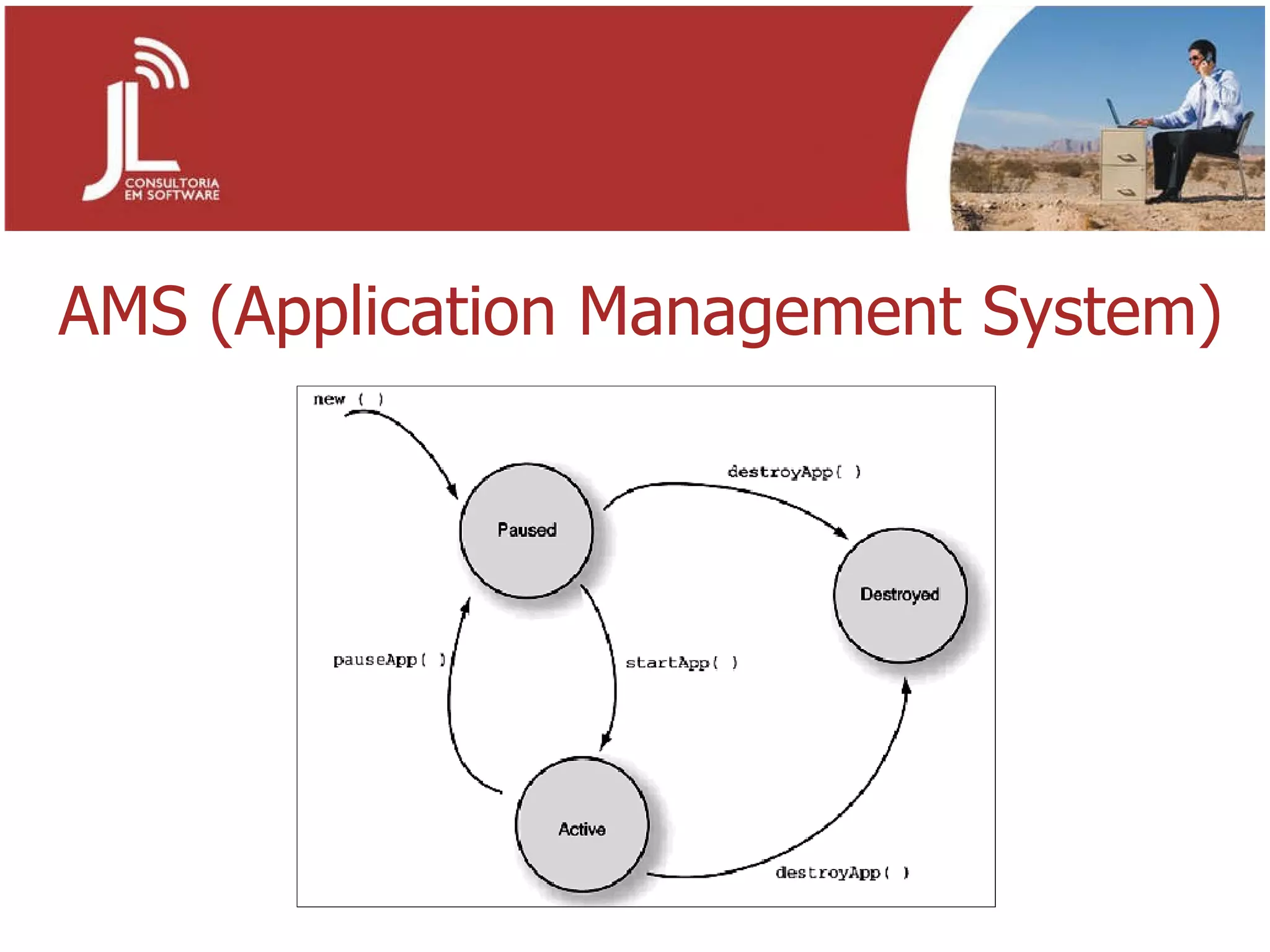 JL
CONSULTORIA
EM SOFTWARE

AMS (Application Management System)

new ( )

destroyApp( )

Paused

Destroyed

pauseApp( )

startApp( )

Active

destroyApp( )